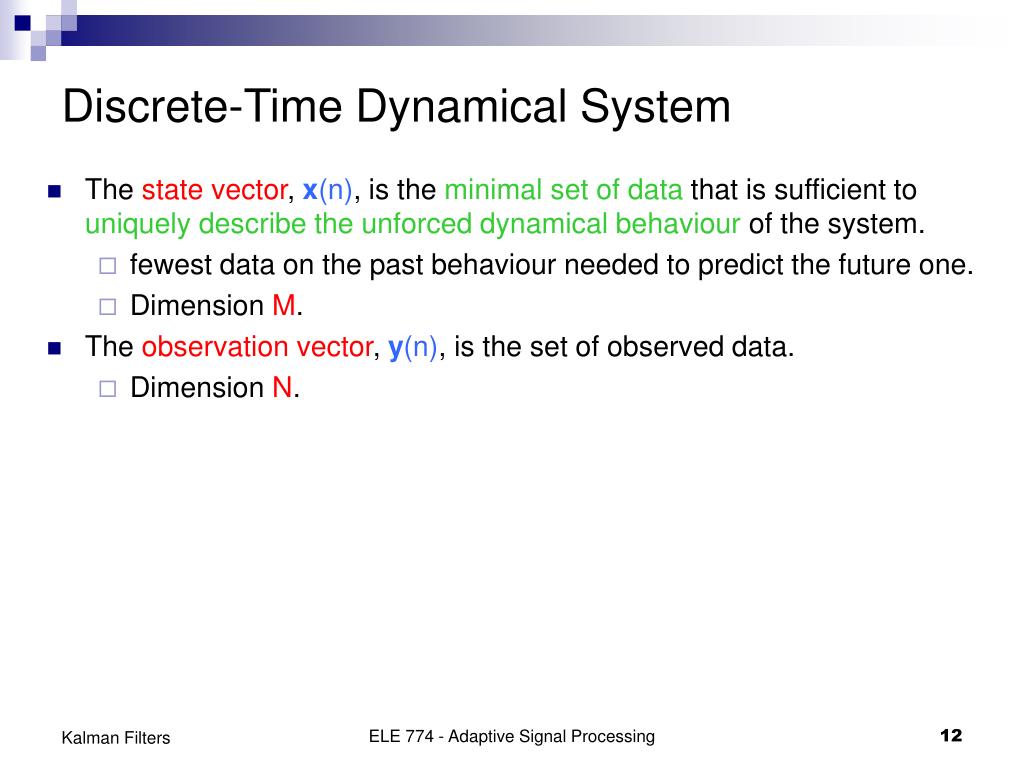 Discrete-Time Dynamical System

The state vector, $\mathbf{x}(n)$, is the minimal set of data that is sufficient to uniquely describe the unforced dynamical behaviour of the system.

fewest data on the past behaviour needed to predict the future one.

Dimension M.

The observation vector, $\mathbf{y}(n)$, is the set of observed data.

Dimension N.

Kalman Filters

ELE 774 - Adaptive Signal Processing

12